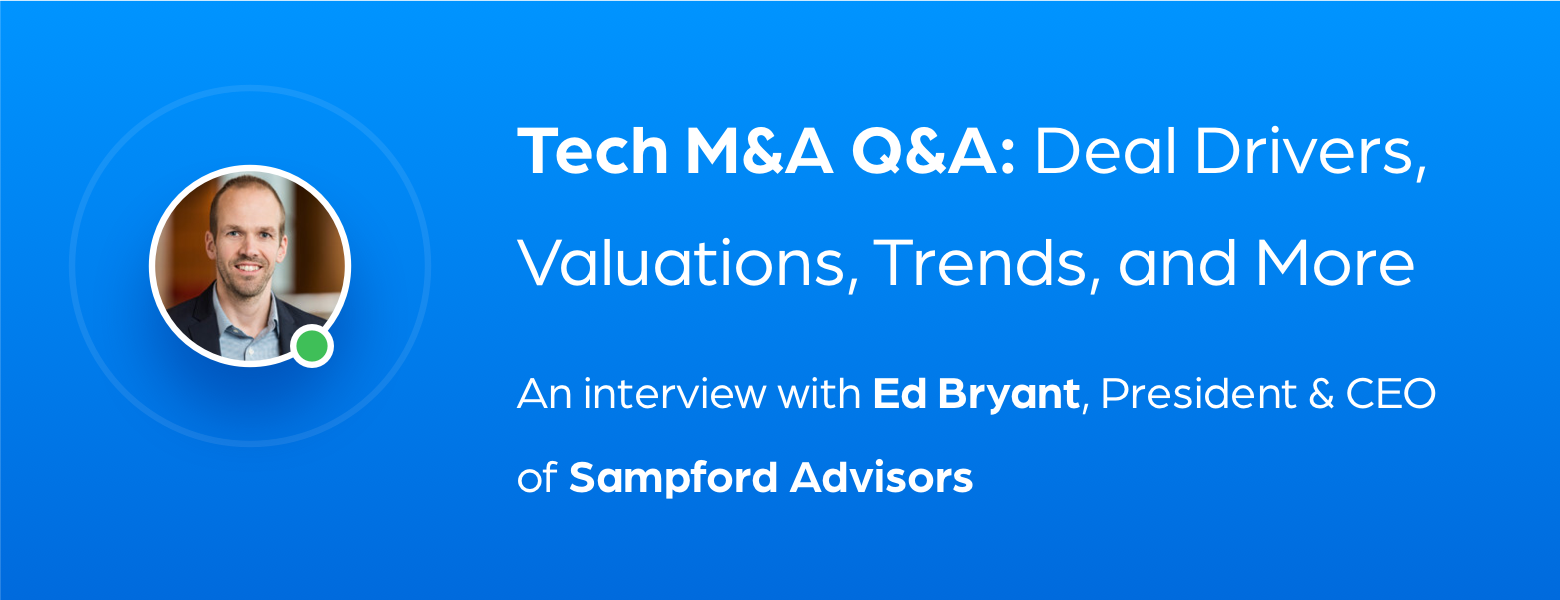 Tech M&A Q&A: Deal Drivers, Valuations, Trends, and More

An interview with Ed Bryant, President & CEO of Sampford Advisors